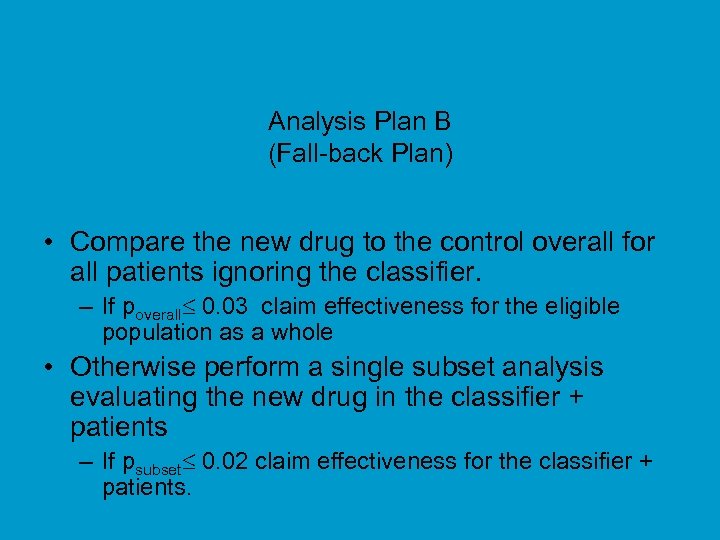 Analysis Plan B
(Fall-back Plan)

• Compare the new drug to the control overall for all patients ignoring the classifier.
– If $p_{overall} \leq 0.03$ claim effectiveness for the eligible population as a whole

• Otherwise perform a single subset analysis evaluating the new drug in the classifier + patients
– If $p_{subset} \leq 0.02$ claim effectiveness for the classifier + patients.